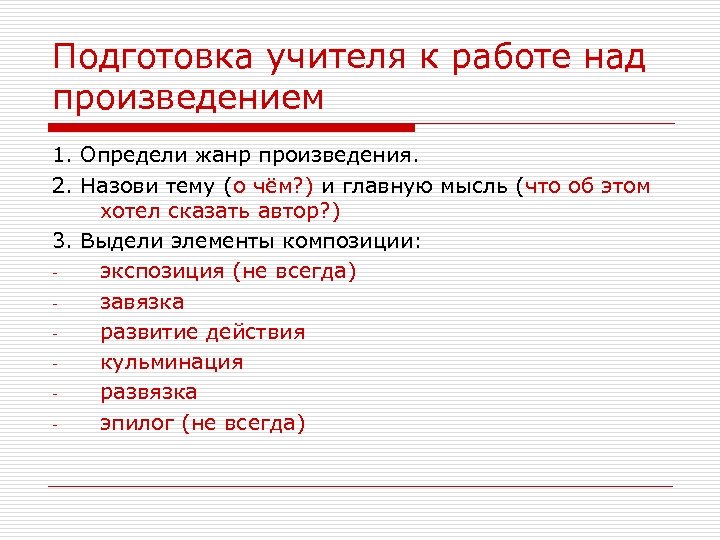 Подготовка учителя к работе над произведением

1. Определи жанр произведения.

2. Назови тему (о чём?) и главную мысль (что об этом хотел сказать автор?)

3. Выдели элементы композиции:

- экспозиция (не всегда)
- завязка
- развитие действия
- кульминация
- развязка
- эпилог (не всегда)